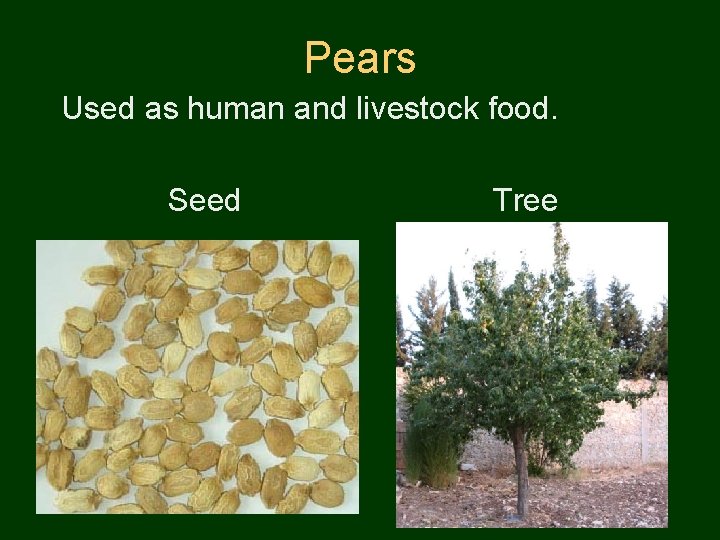 Pears

Used as human and livestock food.

Seed

Tree